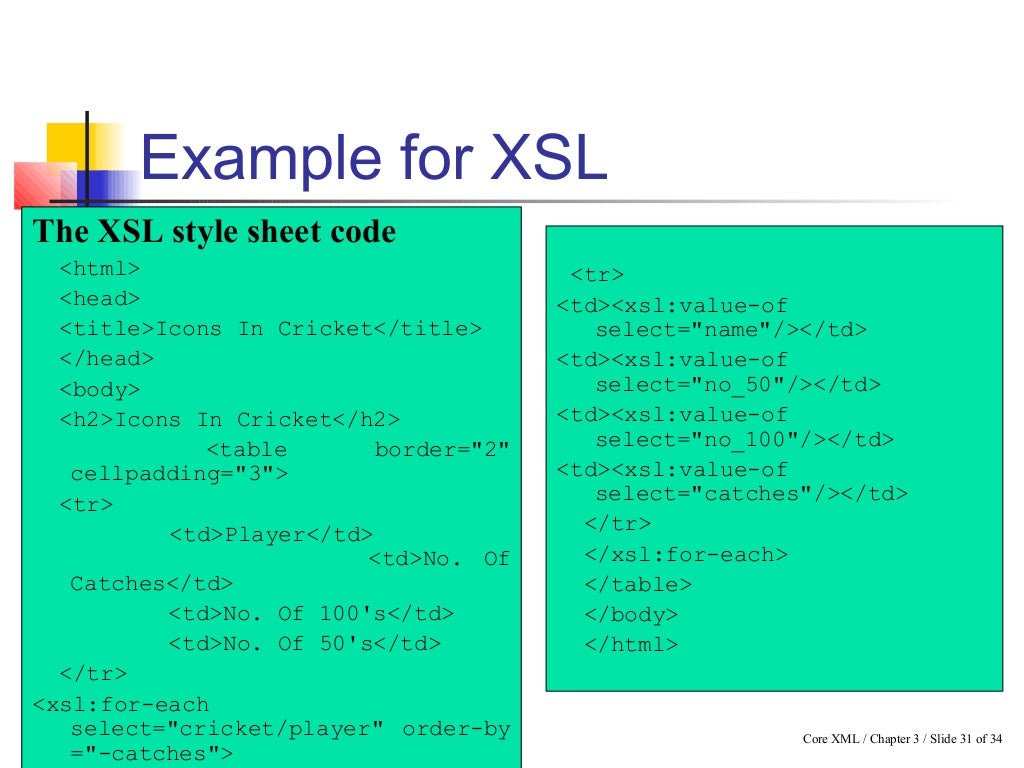 Example for XSL

The XSL style sheet code

<html>
<head>
<title>Icons In Cricket</title>
</head>
<body>
<h2>Icons In Cricket</h2>
<table border="2" cellpadding="3">
<tr>
<td>Player</td>
<td>No. Of Catches</td>
<td>No. Of 100's</td>
<td>No. Of 50's</td>
</tr>
<xsl:for-each select="cricket/player" order-by ="-catches">

<tr>
<td><xsl:value-of select="name"/></td>
<td><xsl:value-of select="no_50"/></td>
<td><xsl:value-of select="no_100"/></td>
<td><xsl:value-of select="catches"/></td>
</tr>
</xsl:for-each>
</table>
</body>
</html>

Core XML / Chapter 3 / Slide 31 of 34